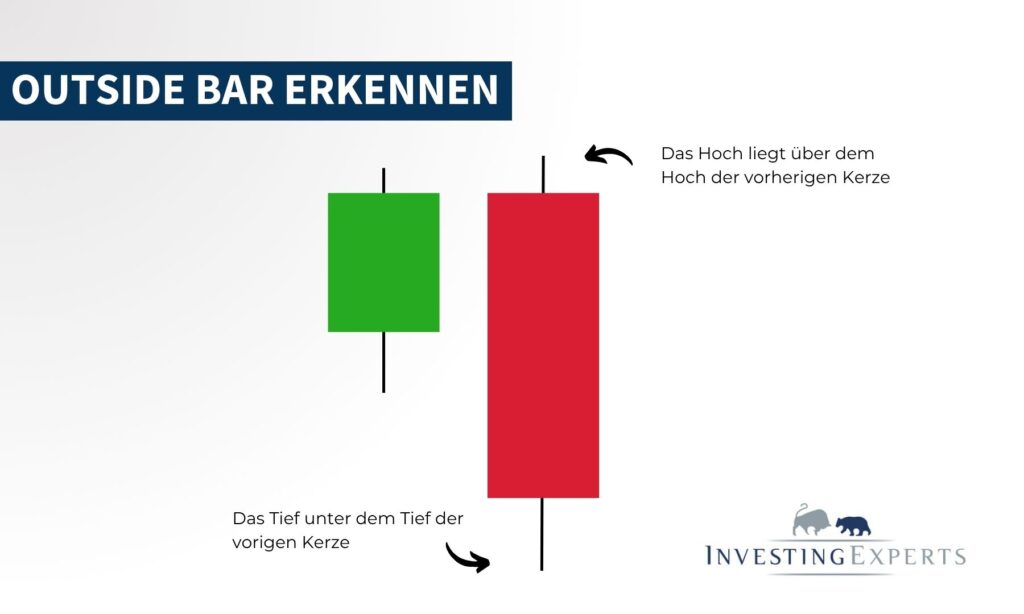 OUTSIDE BAR ERKENNEN

Das Hoch liegt über dem Hoch der vorherigen Kerze

Das Tief unter dem Tief der vorigen Kerze

INVESTINGEXPERTS